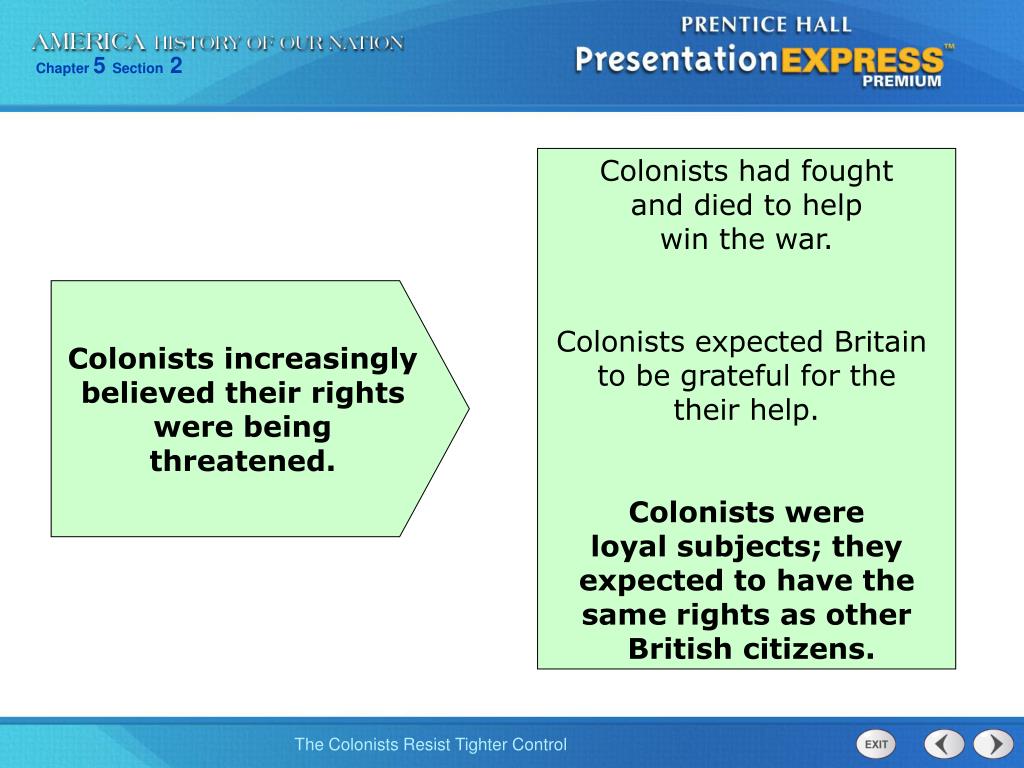 AMERICA HISTORY OF OUR NATION
Chapter 5 Section 2

PRENTICE HALL
PresentationEXPRESS™
PREMIUM

Colonists increasingly believed their rights were being threatened.

Colonists had fought and died to help win the war.

Colonists expected Britain to be grateful for the their help.

Colonists were loyal subjects; they expected to have the same rights as other British citizens.

The Colonists Resist Tighter Control

EXIT